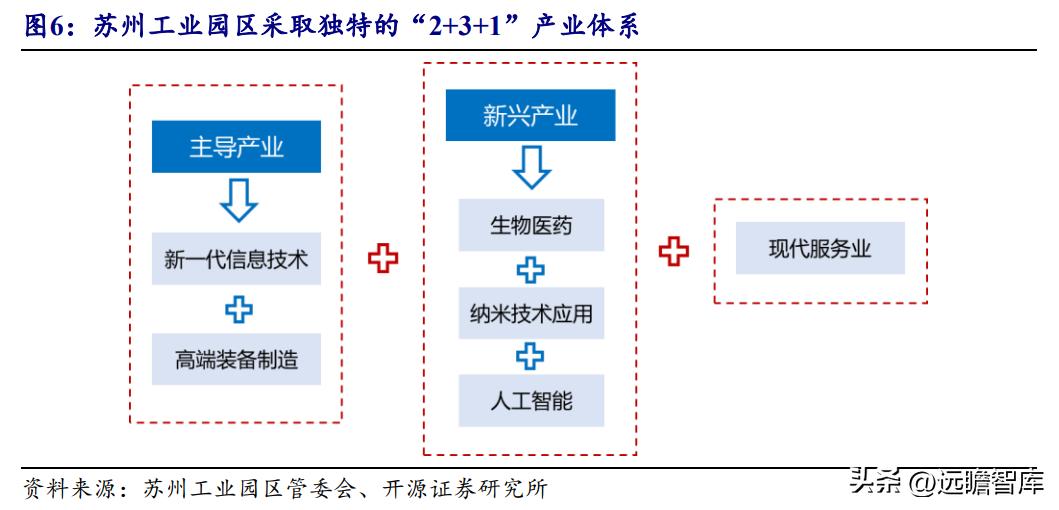 图6：苏州工业园区采取独特的“2+3+1”产业体系

主导产业

新一代信息技术

高端装备制造

新兴产业

生物医药

纳米技术应用

人工智能

现代服务业

资料来源：苏州工业园区管委会、开源证券研究所

头条 @远瞻智库